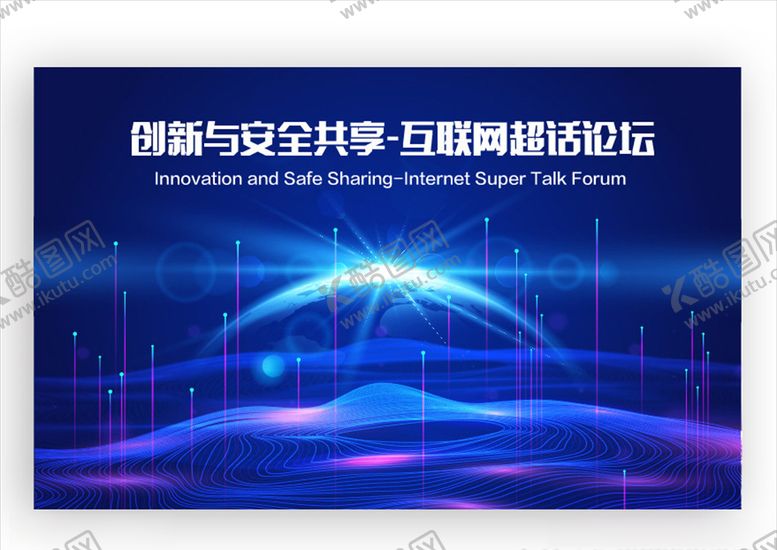 创新与安全共享-互联网超话论坛

Innovation and Safe Sharing-Internet Super Talk Forum

酷图网 www.ikutu.com

酷图网 www.ikutu.com

酷图网 www.ikutu.com